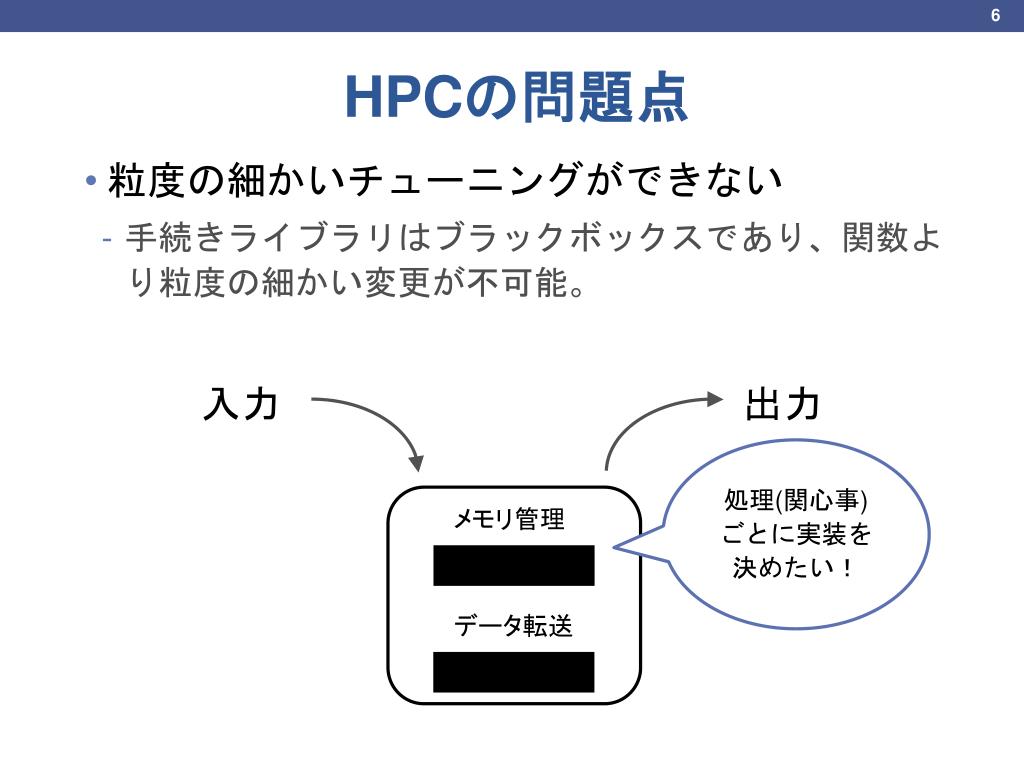 6

HPCの問題点

• 粒度の細かいチューニングができない

- 手続きライブラリはブラックボックスであり、関数より粒度の細かい変更が不可能。

入力

出力

メモリ管理

データ転送

処理(関心事)ごとに実装を決めたい！